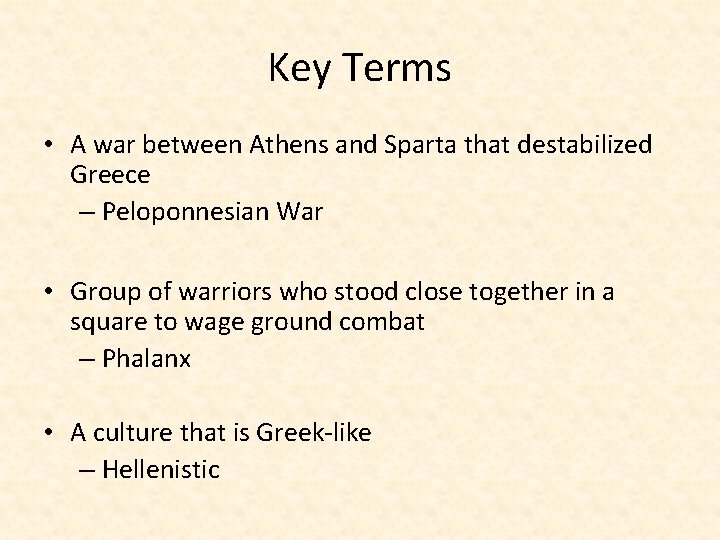 Key Terms

• A war between Athens and Sparta that destabilized Greece
– Peloponnesian War

• Group of warriors who stood close together in a square to wage ground combat
– Phalanx

• A culture that is Greek-like
– Hellenistic